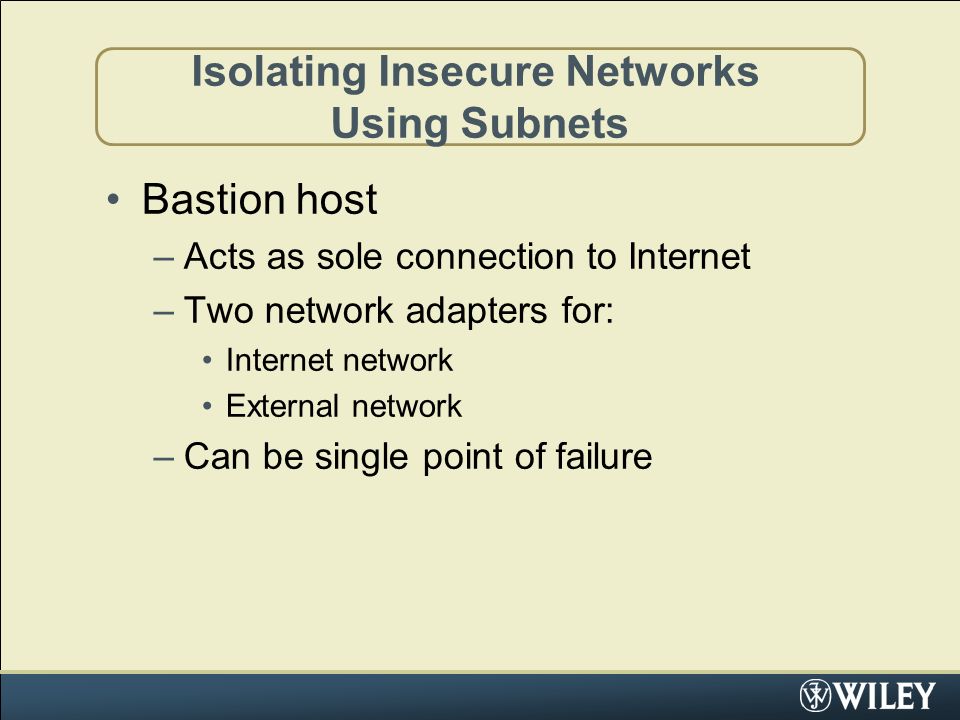 Isolating Insecure Networks Using Subnets

• Bastion host

– Acts as sole connection to Internet

– Two network adapters for:

• Internet network

• External network

– Can be single point of failure

WILEY